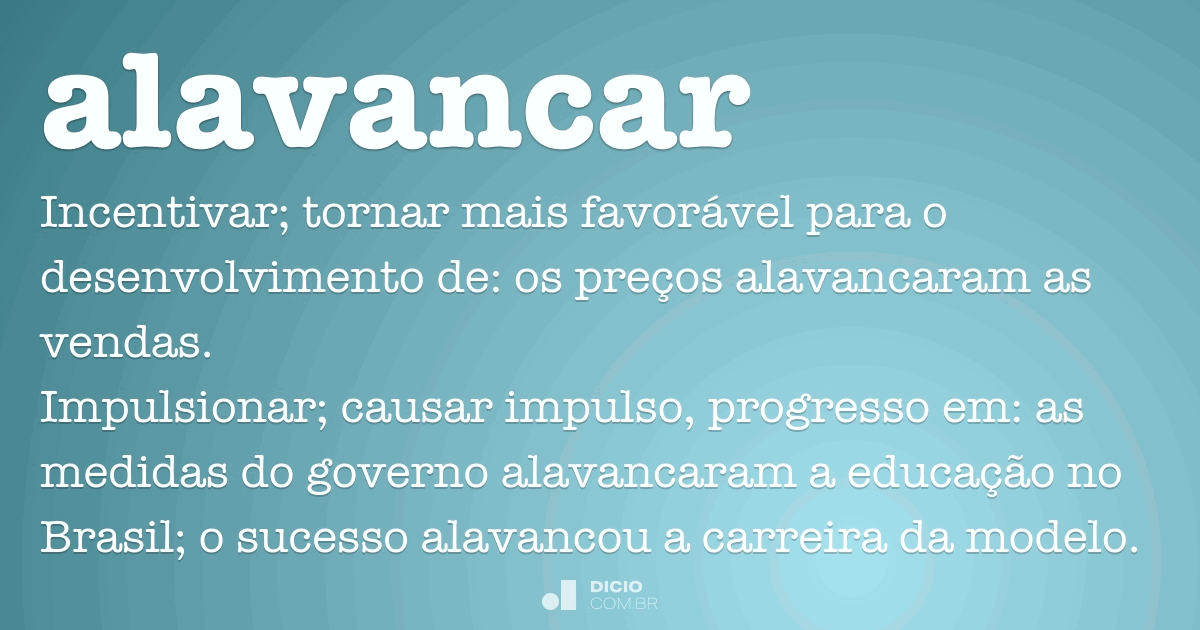 alavancar

Incentivar; tornar mais favorável para o desenvolvimento de: os preços alavancaram as vendas.
Impulsionar; causar impulso, progresso em: as medidas do governo alavancaram a educação no Brasil; o sucesso alavancou a carreira da modelo.

DICIO
.COM.BR